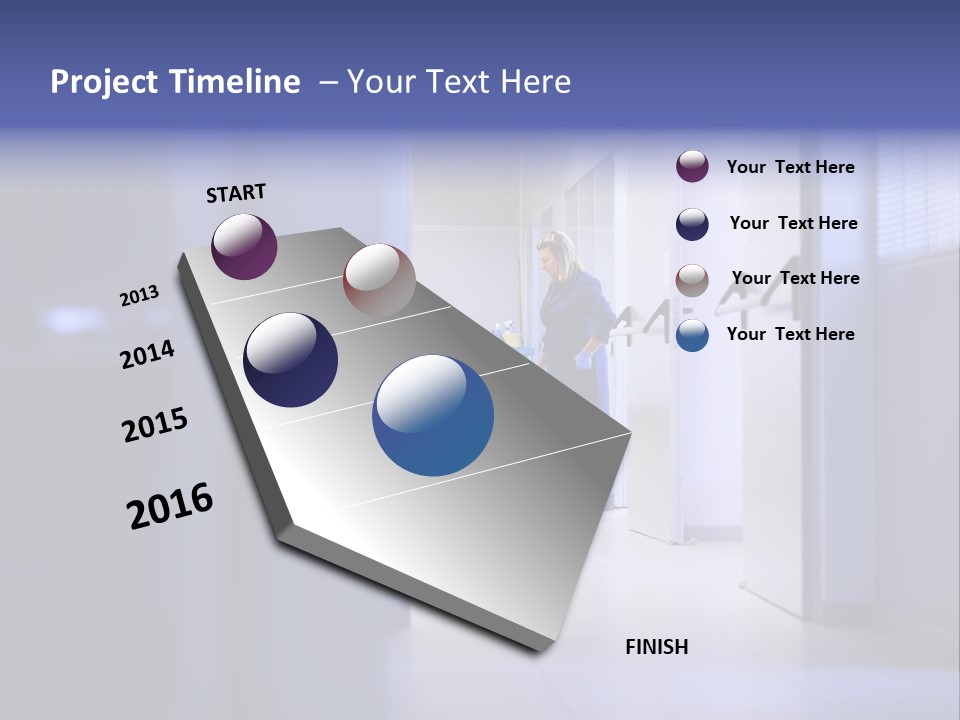 Project Timeline – Your Text Here

START

2013

2014

2015

2016

FINISH

Your Text Here

Your Text Here

Your Text Here

Your Text Here